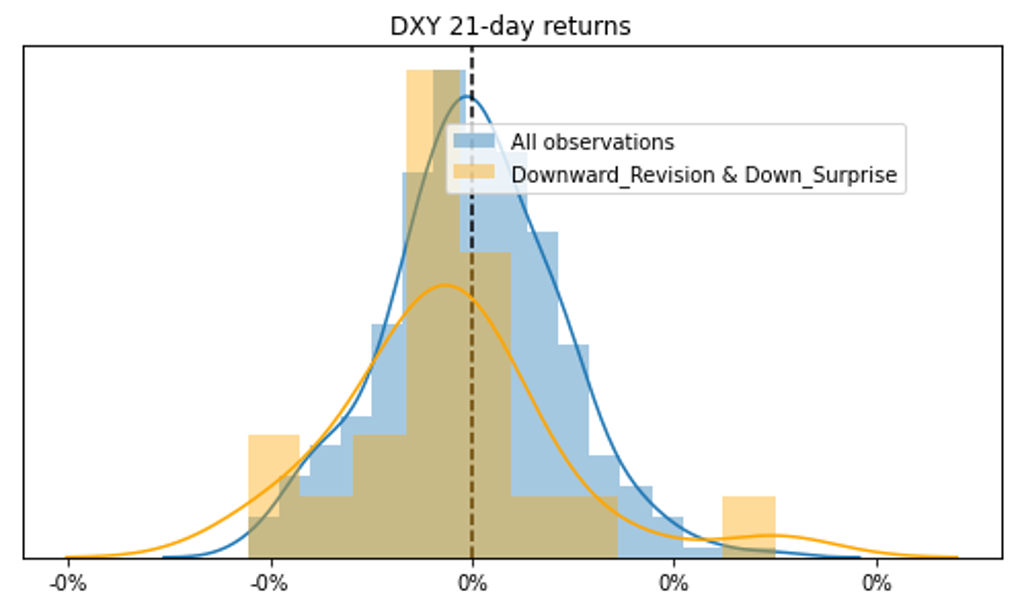 DXY 21-day returns

All observations
Downward_Revision & Down_Surprise

-0%
-0%
0%
0%
0%